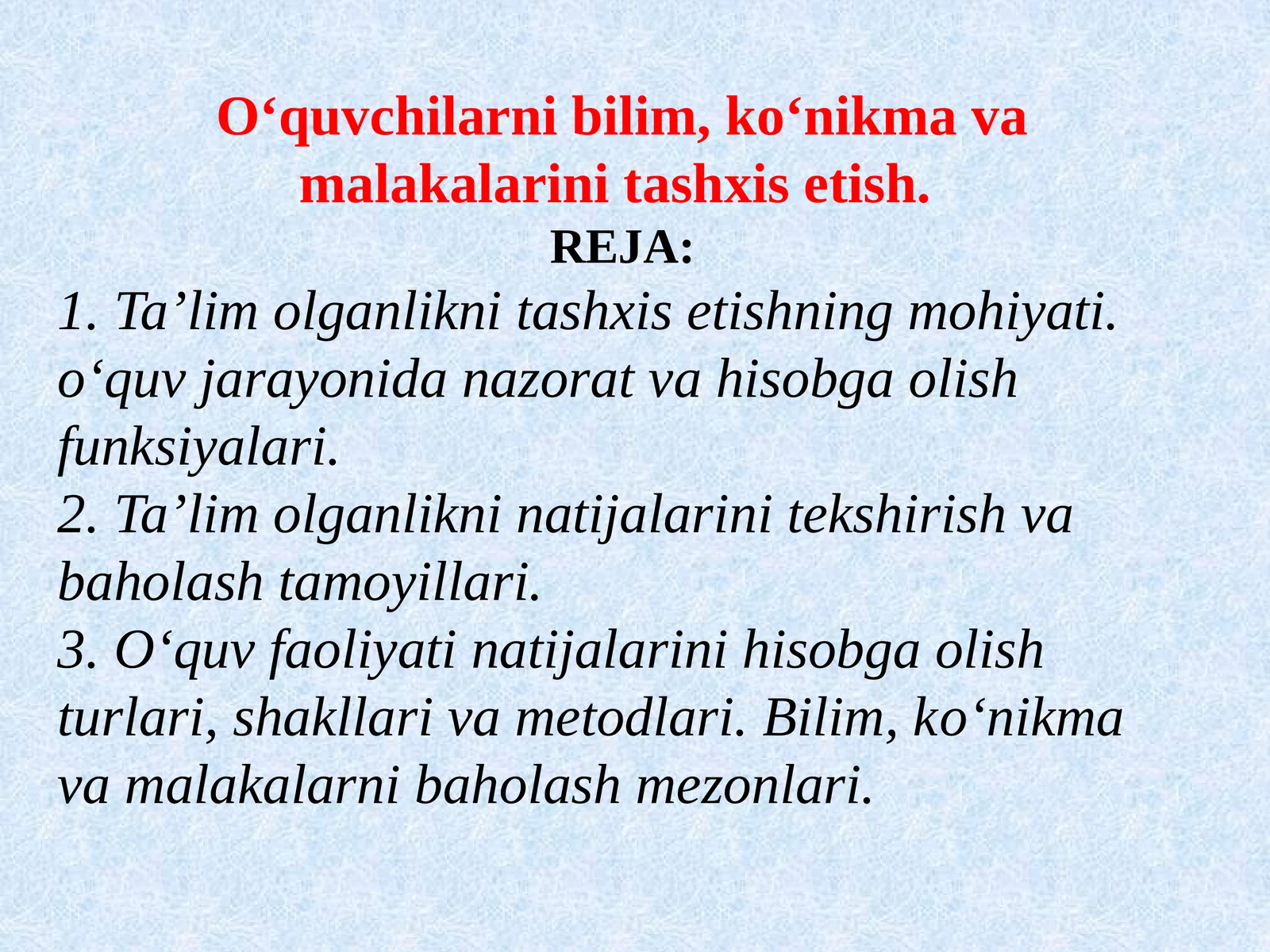 O‘quvchilarni bilim, ko‘nikma va malakalarini tashxis etish.

REJA:

1. Ta’lim olganlikni tashxis etishning mohiyati. o‘quv jarayonida nazorat va hisobga olish funksiyalari.
2. Ta’lim olganlikni natijalarini tekshirish va baholash tamoyillari.
3. O‘quv faoliyati natijalarini hisobga olish turlari, shakllari va metodlari. Bilim, ko‘nikma va malakalarni baholash mezonlari.